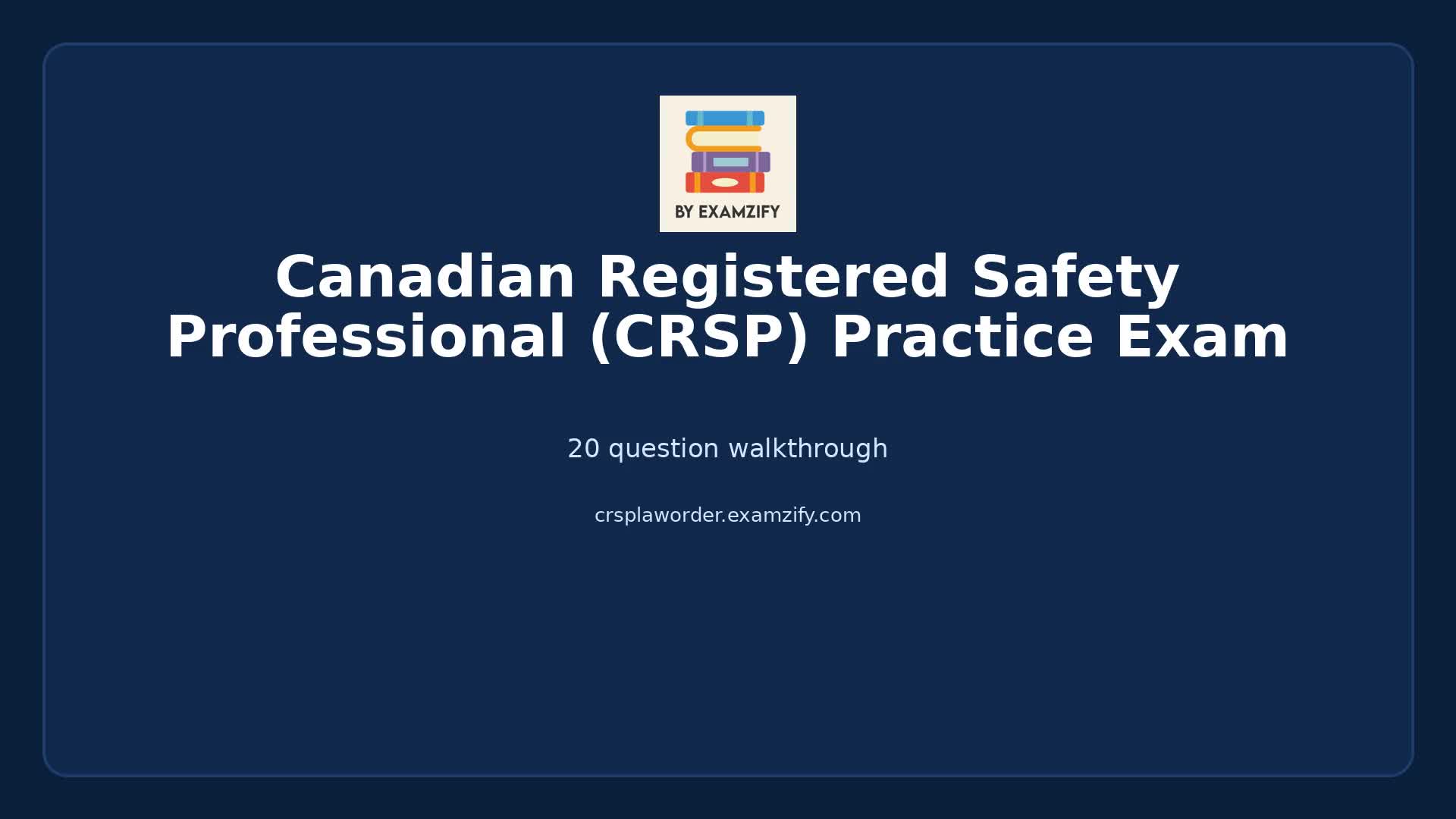 BY EXAMZIFY

Canadian Registered Safety Professional (CRSP) Practice Exam

20 question walkthrough

crsplaworder.examzify.com